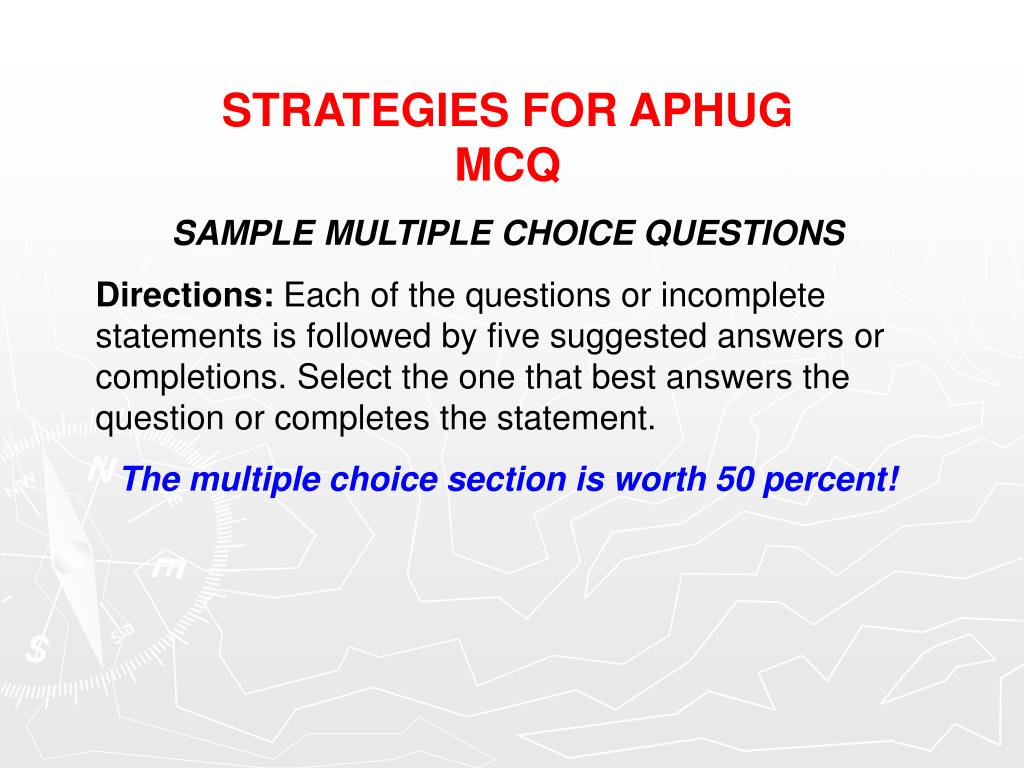 STRATEGIES FOR APHUG MCQ

SAMPLE MULTIPLE CHOICE QUESTIONS

Directions: Each of the questions or incomplete statements is followed by five suggested answers or completions. Select the one that best answers the question or completes the statement.

The multiple choice section is worth 50 percent!